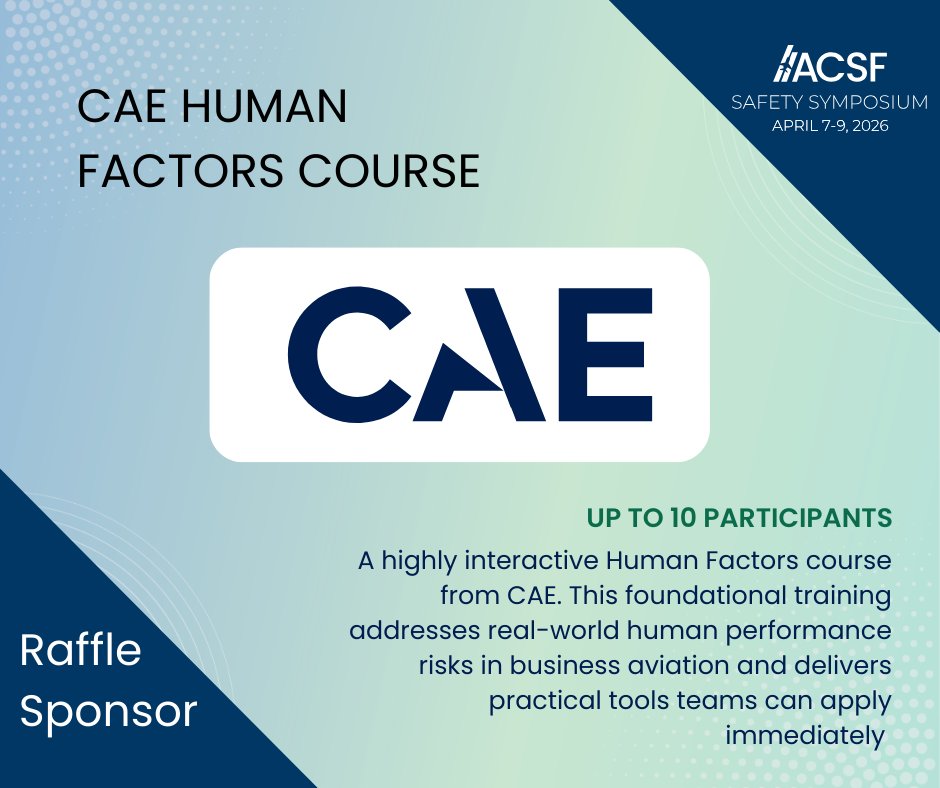 CAE HUMAN FACTORS COURSE

ACSF
SAFETY SYMPOSIUM
APRIL 7-9, 2026

CAE

UP TO 10 PARTICIPANTS

A highly interactive Human Factors course from CAE. This foundational training addresses real-world human performance risks in business aviation and delivers practical tools teams can apply immediately

Raffle Sponsor